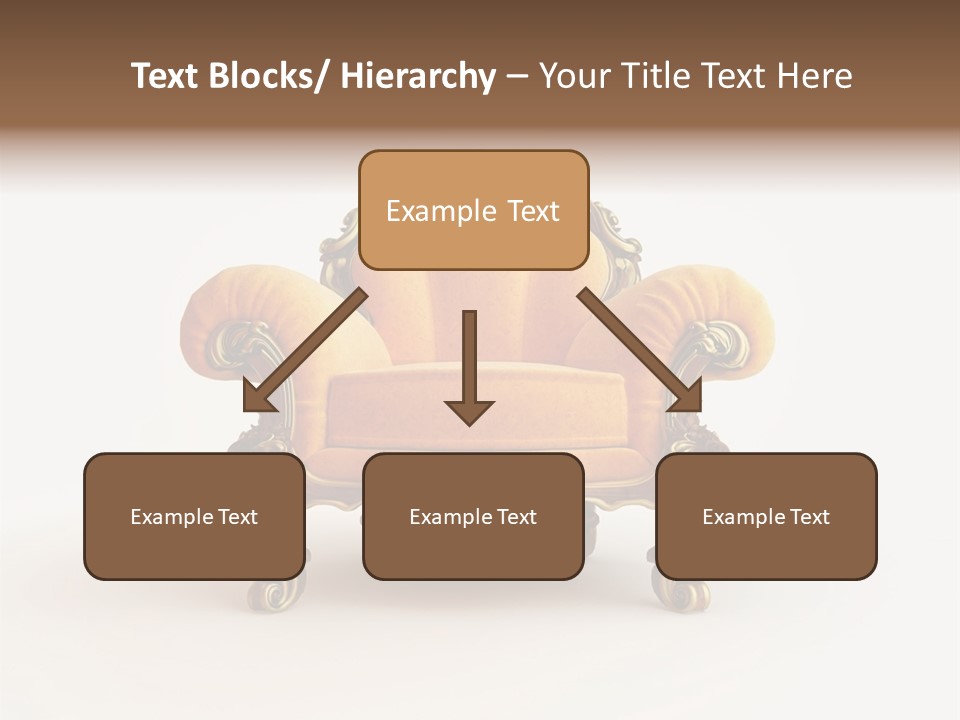 Text Blocks/ Hierarchy – Your Title Text Here

Example Text

Example Text

Example Text

Example Text